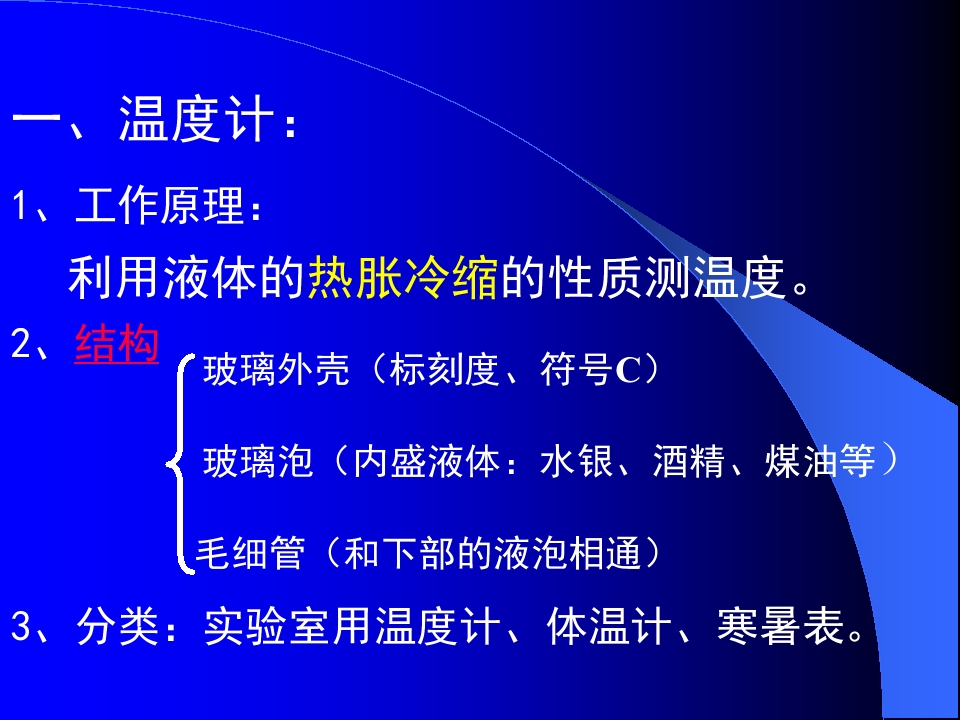 一、温度计：

1、工作原理：

利用液体的热胀冷缩的性质测温度。

2、结构

玻璃外壳（标刻度、符号C）

玻璃泡（内盛液体：水银、酒精、煤油等）

毛细管（和下部的液泡相通）

3、分类：实验室用温度计、体温计、寒暑表。